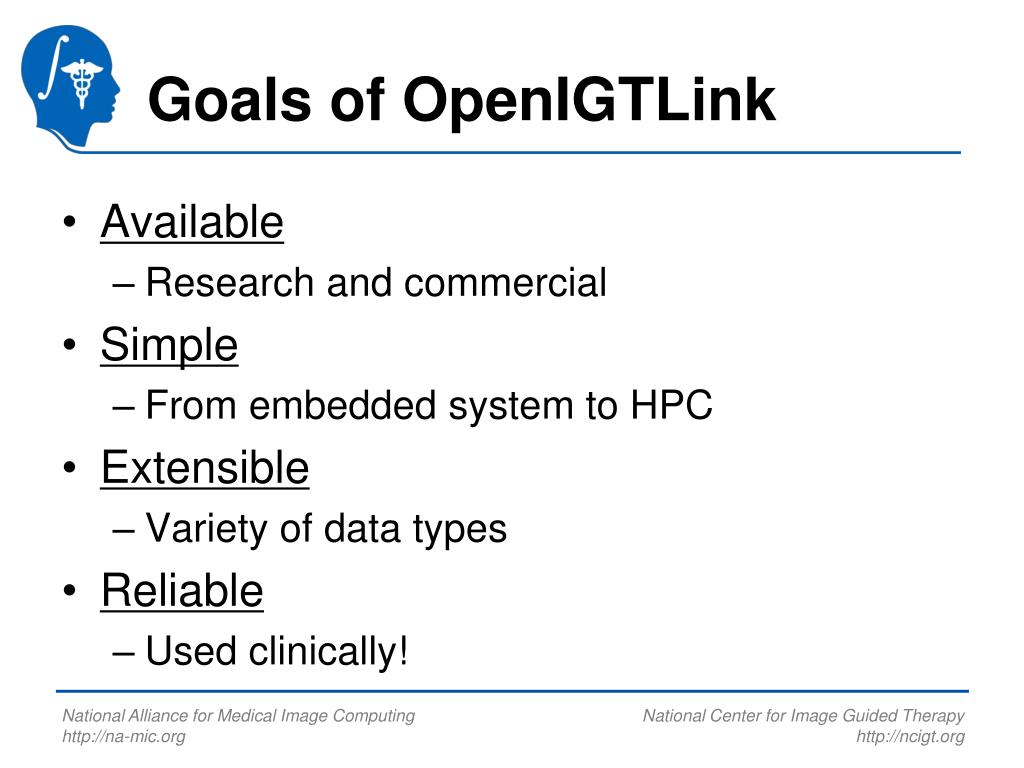 Goals of OpenIGTLink

• Available
– Research and commercial
• Simple
– From embedded system to HPC
• Extensible
– Variety of data types
• Reliable
– Used clinically!

National Alliance for Medical Image Computing
http://na-mic.org

National Center for Image Guided Therapy
http://ncigt.org